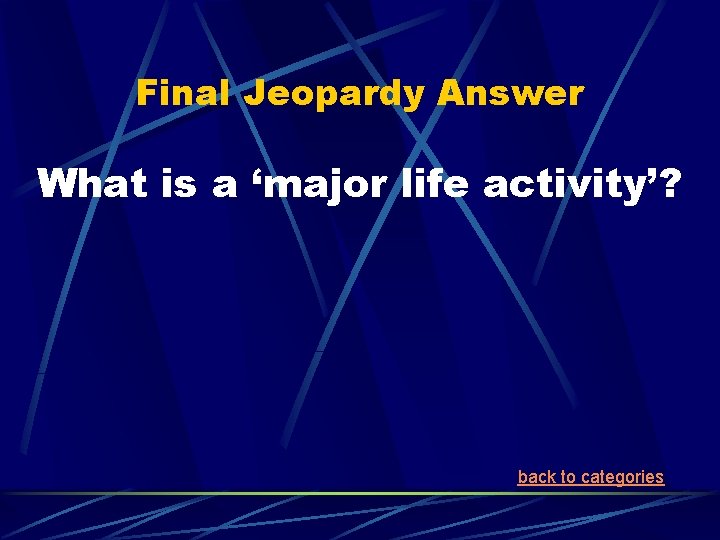 Final Jeopardy Answer

What is a ‘major life activity’?

back to categories